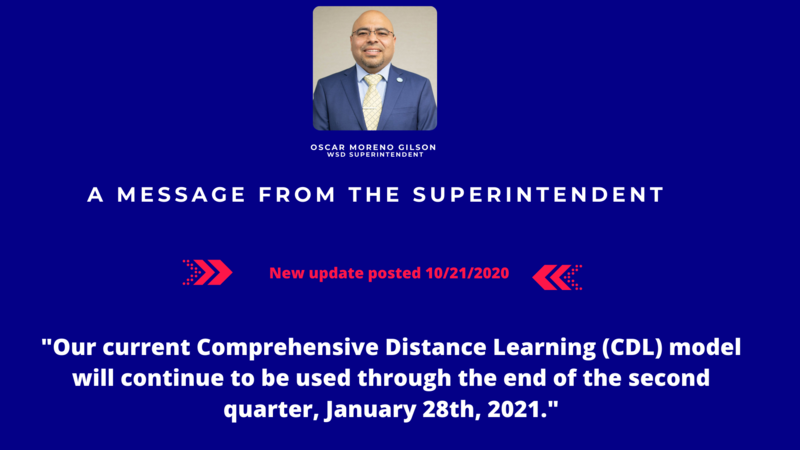 OSCAR MORENO GILSON
WSD SUPERINTENDENT

A MESSAGE FROM THE SUPERINTENDENT

New update posted 10/21/2020

"Our current Comprehensive Distance Learning (CDL) model will continue to be used through the end of the second quarter, January 28th, 2021."